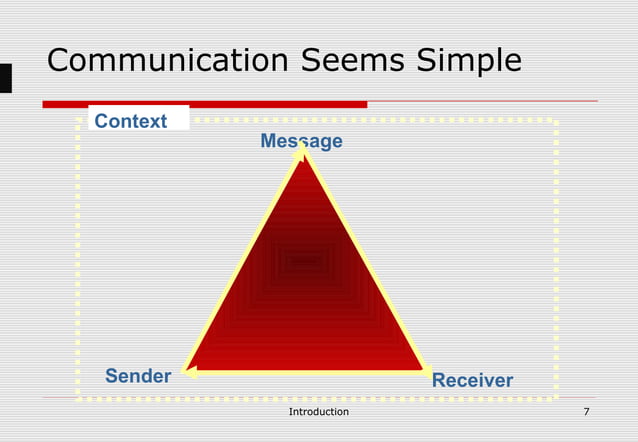 Communication Seems Simple

Context

Message

Sender

Receiver

Introduction

7